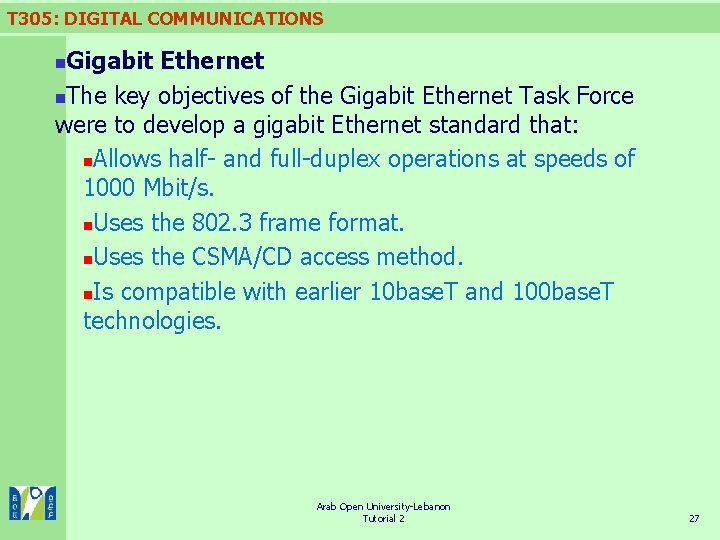 T305: DIGITAL COMMUNICATIONS

Gigabit Ethernet

The key objectives of the Gigabit Ethernet Task Force were to develop a gigabit Ethernet standard that:

Allows half- and full-duplex operations at speeds of 1000 Mbit/s.

Uses the 802.3 frame format.

Uses the CSMA/CD access method.

Is compatible with earlier 10baseT and 100baseT technologies.

Arab Open University-Lebanon
Tutorial 2

27